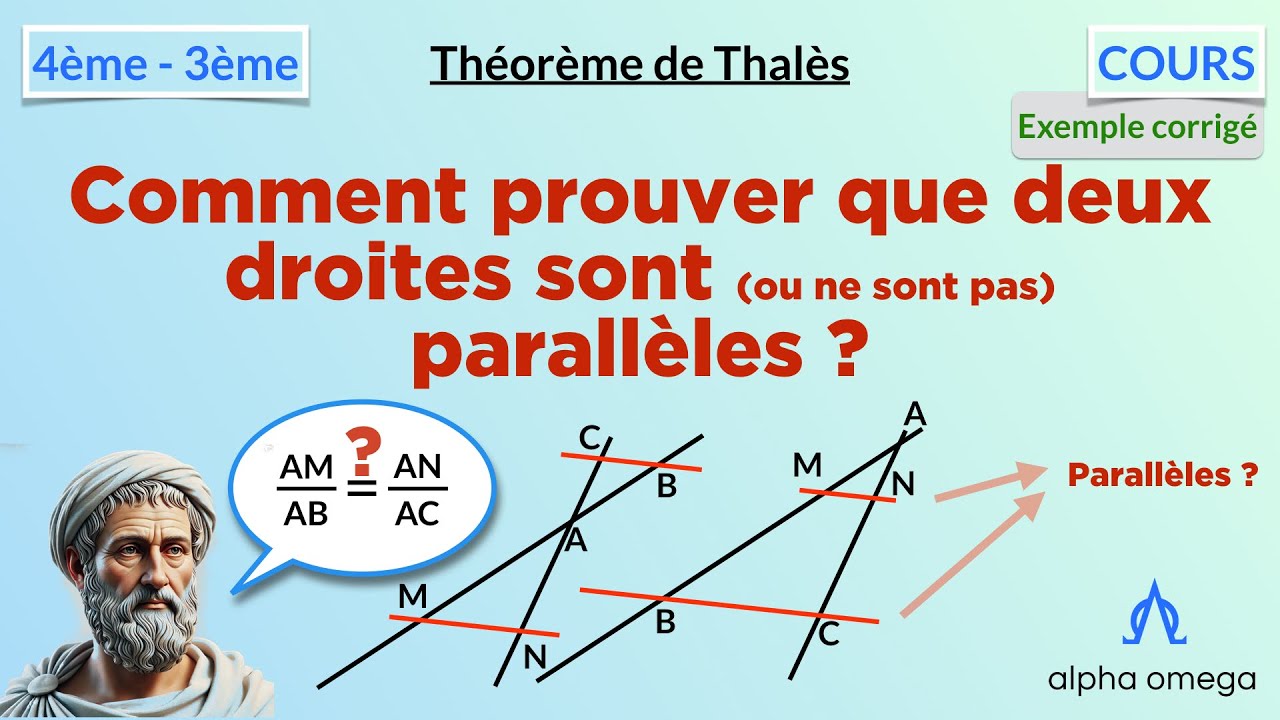 4ème - 3ème

Théorème de Thalès

COURS

Exemple corrigé

Comment prouver que deux droites sont (ou ne sont pas) parallèles ?

$\frac{AM}{AB} \overset{?}{=} \frac{AN}{AC}$

C
B
A
M
N

A
M
N
B
C

Parallèles ?

alpha omega